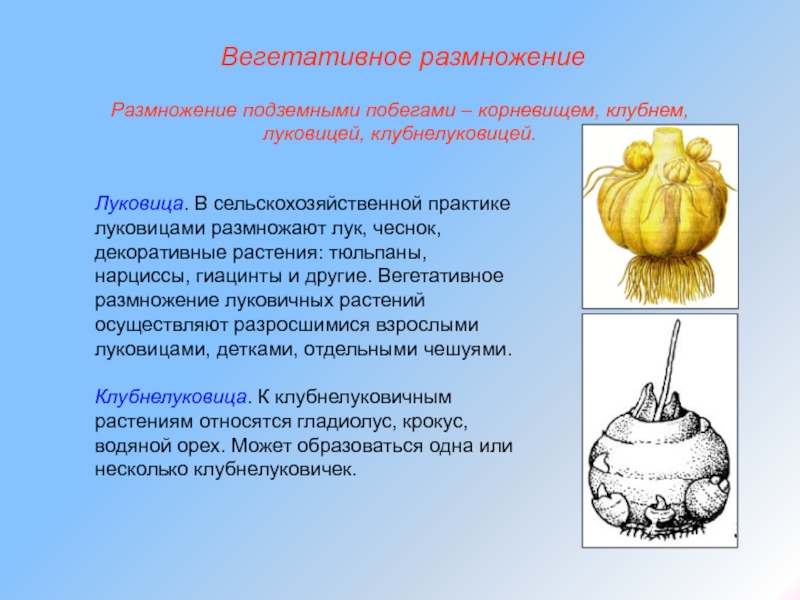 Вегетативное размножение

Размножение подземными побегами – корневищем, клубнем, луковицей, клубнелуковицей.

Луковица. В сельскохозяйственной практике луковицами размножают лук, чеснок, декоративные растения: тюльпаны, нарциссы, гиацинты и другие. Вегетативное размножение луковичных растений осуществляют разросшимися взрослыми луковицами, детками, отдельными чешуями.

Клубнелуковица. К клубнелуковичным растениям относятся гладиолус, крокус, водяной орех. Может образоваться одна или несколько клубнелуковичек.